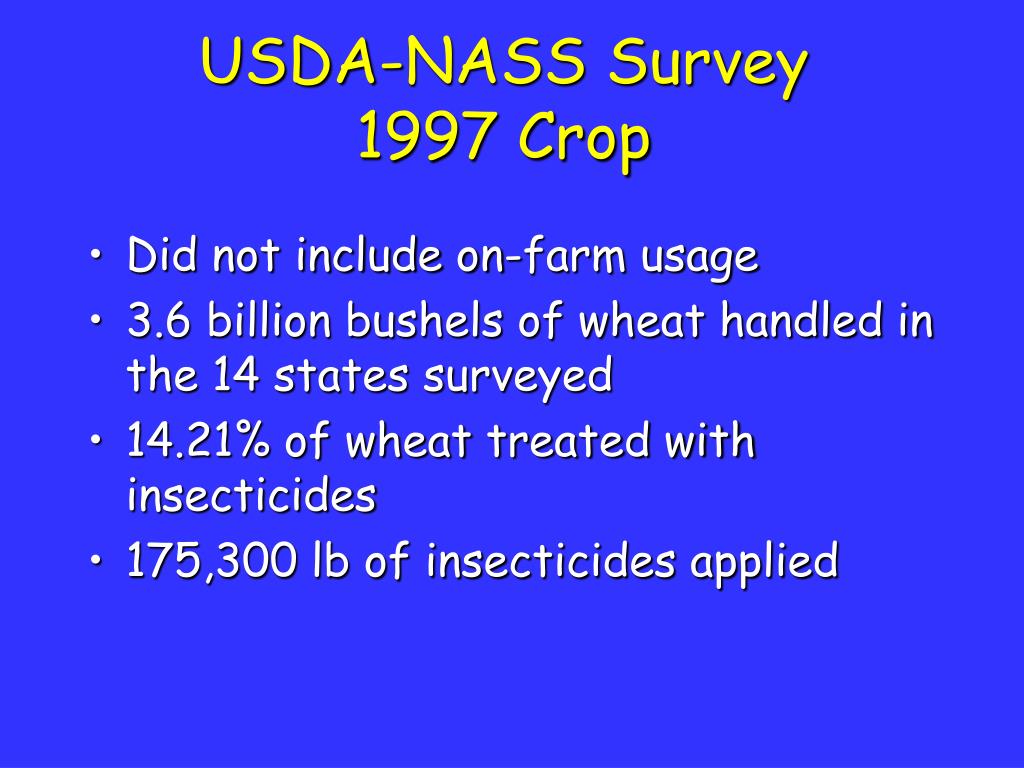 USDA-NASS Survey
1997 Crop

• Did not include on-farm usage
• 3.6 billion bushels of wheat handled in the 14 states surveyed
• 14.21% of wheat treated with insecticides
• 175,300 lb of insecticides applied